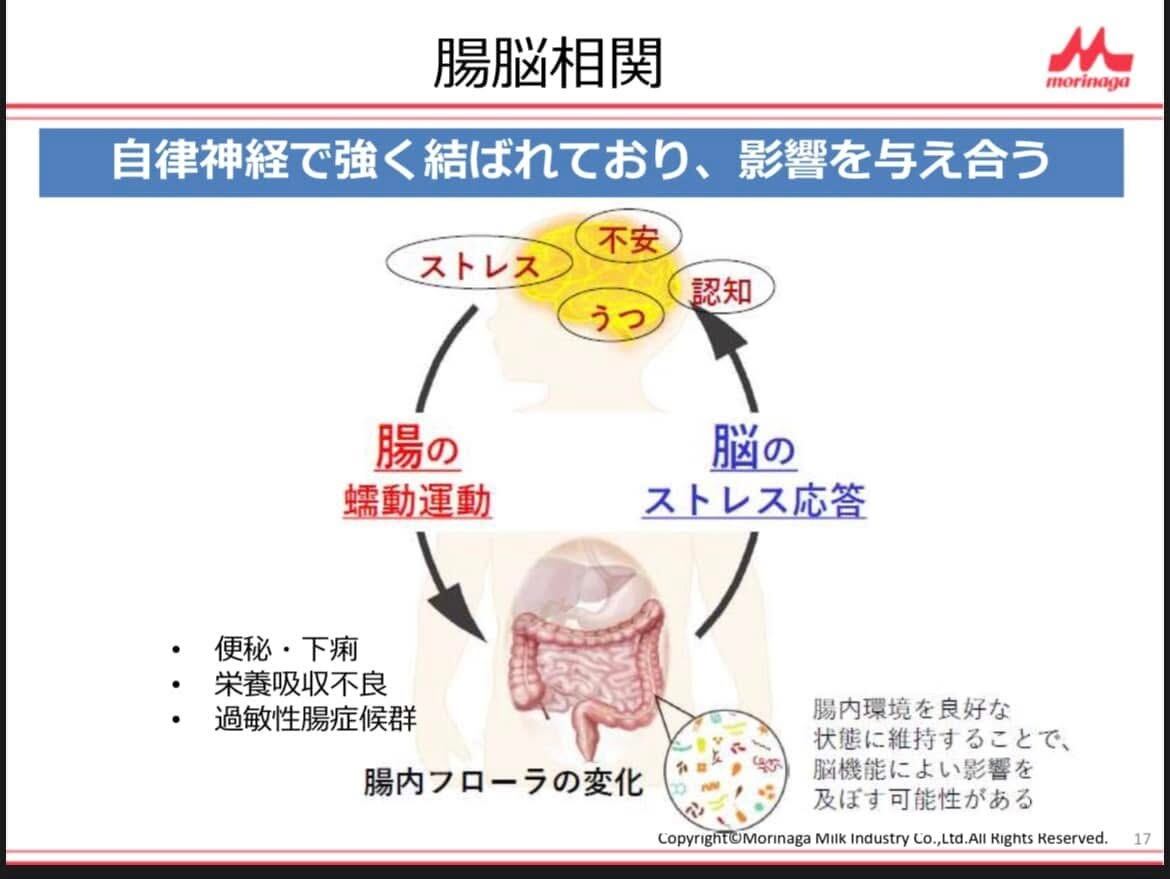 腸脳相関

morinaga

自律神経で強く結ばれており、影響を与え合う

ストレス

不安

うつ

認知

腸の
蠕動運動

脳の
ストレス応答

• 便秘・下痢
• 栄養吸収不良
• 過敏性腸症候群

腸内フローラの変化

腸内環境を良好な状態に維持することで、脳機能によい影響を及ぼす可能性がある

Copyright©Morinaga Milk Industry Co.,Ltd.All Rights Reserved. 17